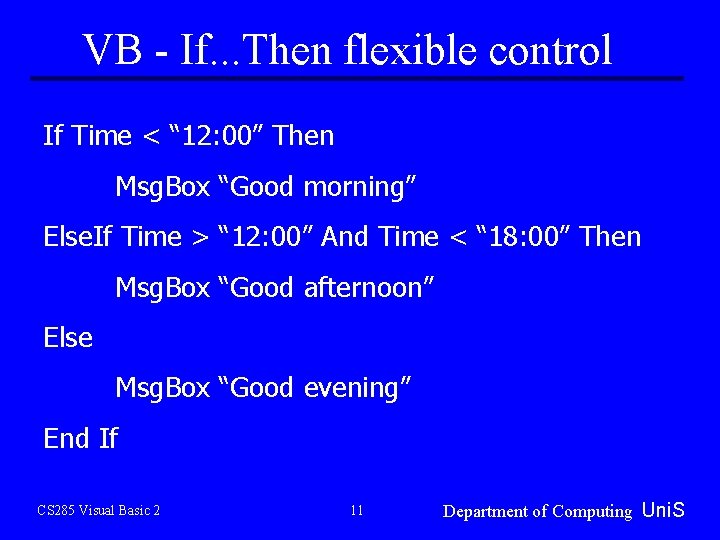 VB - If...Then flexible control

If Time < “12:00” Then

MsgBox “Good morning”

ElseIf Time > “12:00” And Time < “18:00” Then

MsgBox “Good afternoon”

Else

MsgBox “Good evening”

End If

CS285 Visual Basic 2

11

Department of Computing UniS